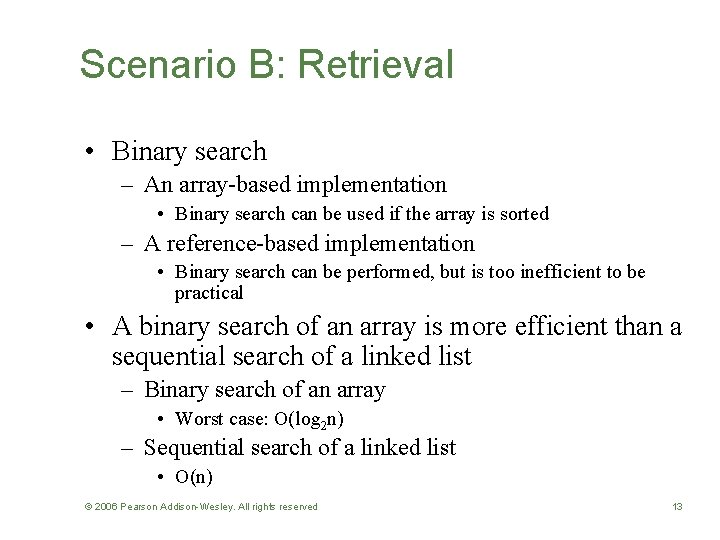 Scenario B: Retrieval

• Binary search
– An array-based implementation
• Binary search can be used if the array is sorted
– A reference-based implementation
• Binary search can be performed, but is too inefficient to be practical

• A binary search of an array is more efficient than a sequential search of a linked list
– Binary search of an array
• Worst case: $O(\log_2 n)$
– Sequential search of a linked list
• $O(n)$

© 2006 Pearson Addison-Wesley. All rights reserved

13